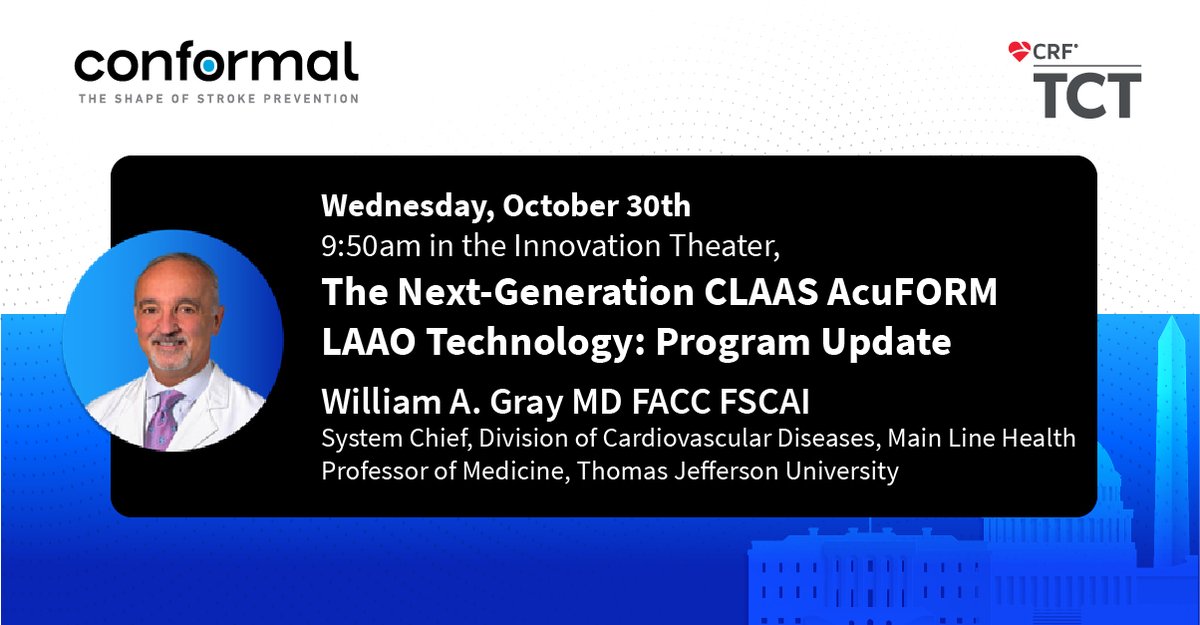 conformal
THE SHAPE OF STROKE PREVENTION

CRF®
TCT

Wednesday, October 30th
9:50am in the Innovation Theater,
The Next-Generation CLAAS AcuFORM LAAO Technology: Program Update
William A. Gray MD FACC FSCAI
System Chief, Division of Cardiovascular Diseases, Main Line Health
Professor of Medicine, Thomas Jefferson University